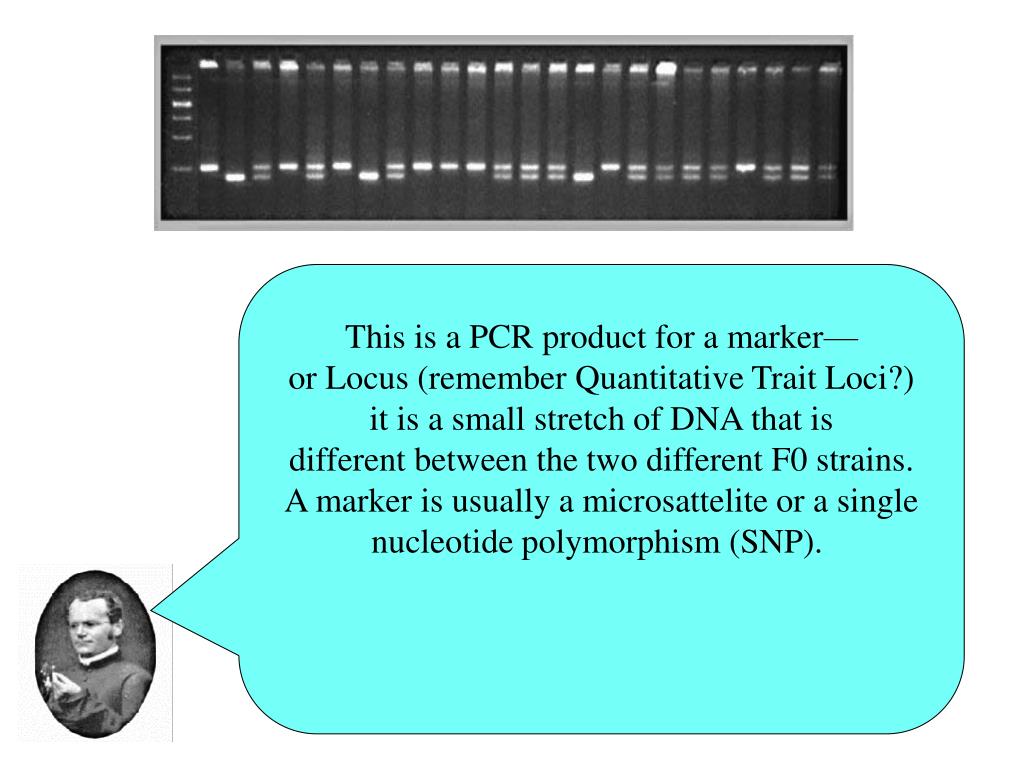 This is a PCR product for a marker—
or Locus (remember Quantitative Trait Loci?)
it is a small stretch of DNA that is
different between the two different F0 strains.
A marker is usually a microsattelite or a single
nucleotide polymorphism (SNP).